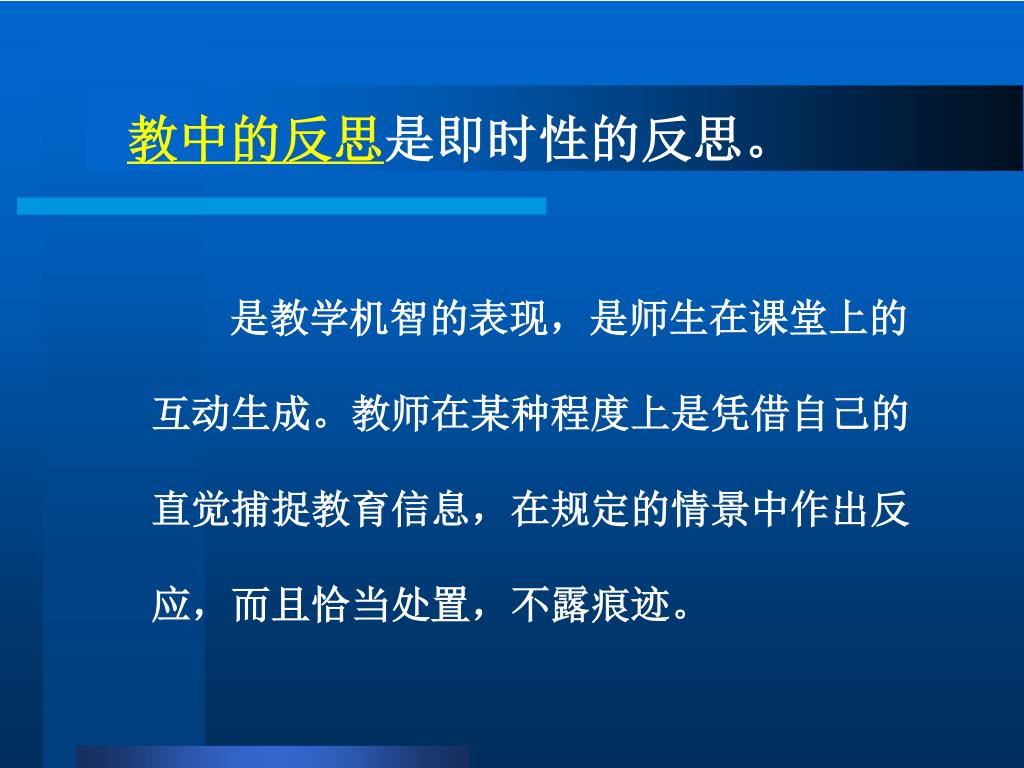 教中的反思是即时性的反思。

是教学机智的表现，是师生在课堂上的互动生成。教师在某种程度上是凭借自己的直觉捕捉教育信息，在规定的情景中作出反应，而且恰当处置，不露痕迹。